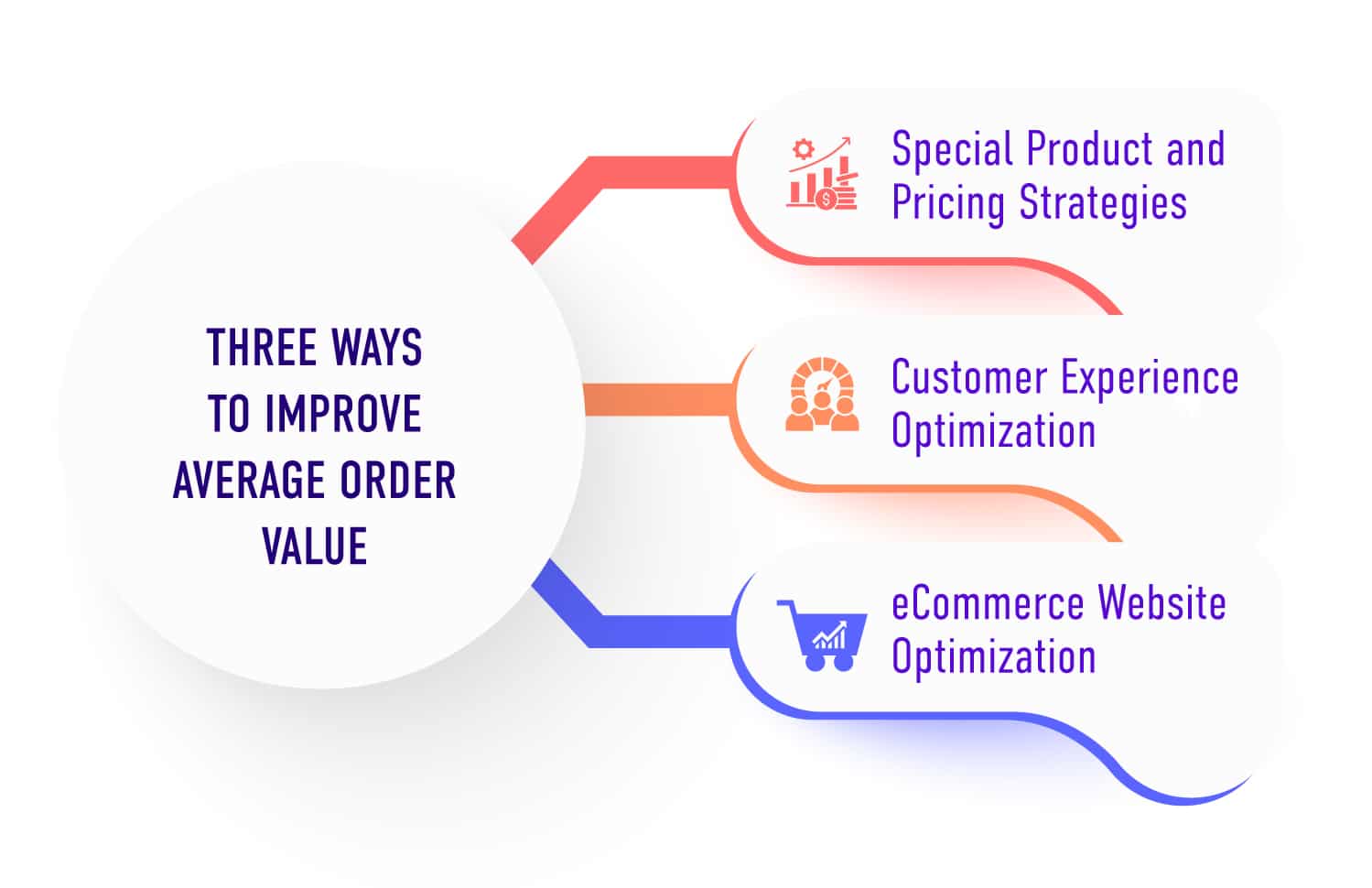 THREE WAYS TO IMPROVE AVERAGE ORDER VALUE

Special Product and Pricing Strategies

Customer Experience Optimization

eCommerce Website Optimization